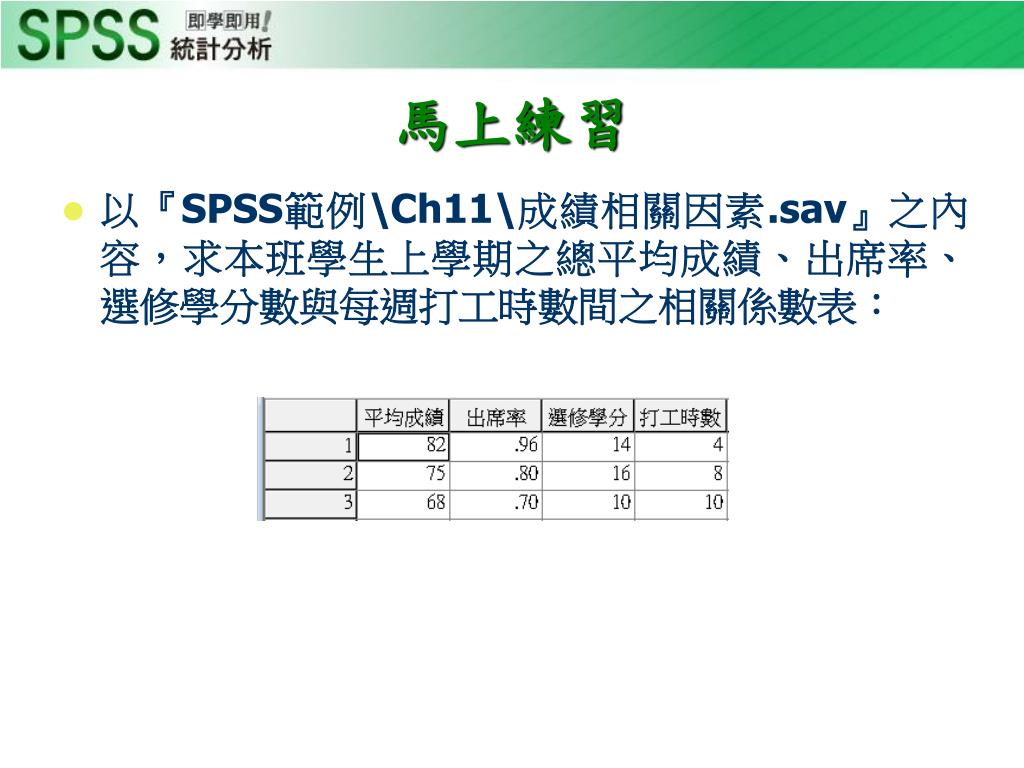 SPSS 即學即用! 統計分析

馬上練習

以『SPSS範例\Ch11\成績相關因素.sav』之內容，求本班學生上學期之總平均成績、出席率、選修學分數與每週打工時數間之相關係數表：

| | 平均成績 | 出席率 | 選修學分 | 打工時數 |
|---|---|---|---|---|
| 1 | 82 | .96 | 14 | 4 |
| 2 | 75 | .80 | 16 | 8 |
| 3 | 68 | .70 | 10 | 10 |